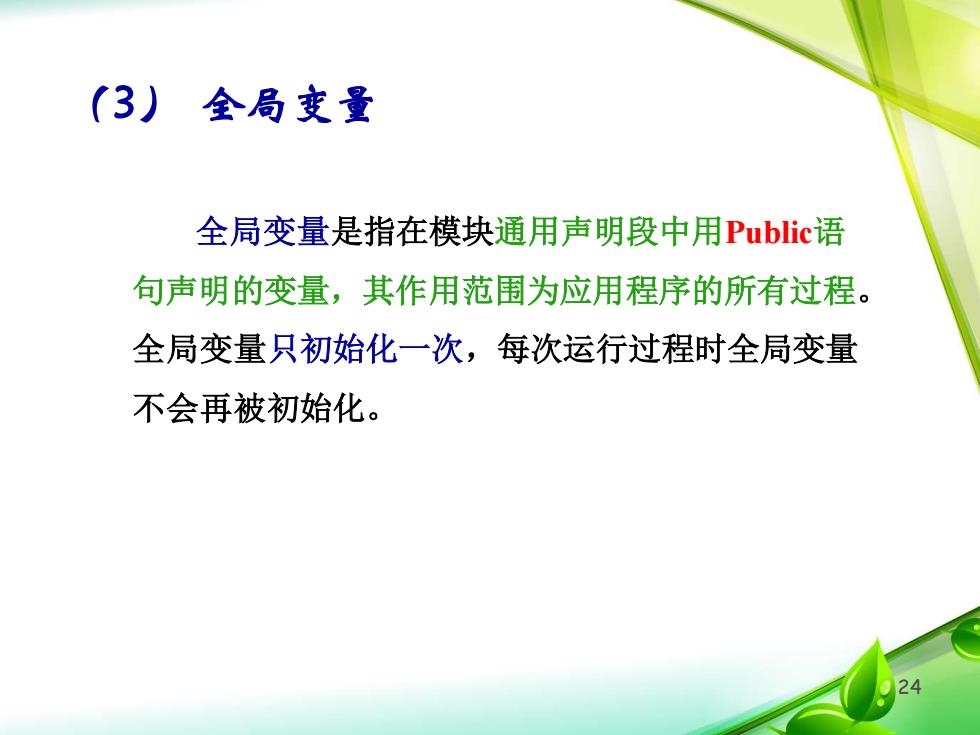 （3） 全局变量

全局变量是指在模块通用声明段中用Public语句声明的变量，其作用范围为应用程序的所有过程。全局变量只初始化一次，每次运行过程时全局变量不会再被初始化。

24